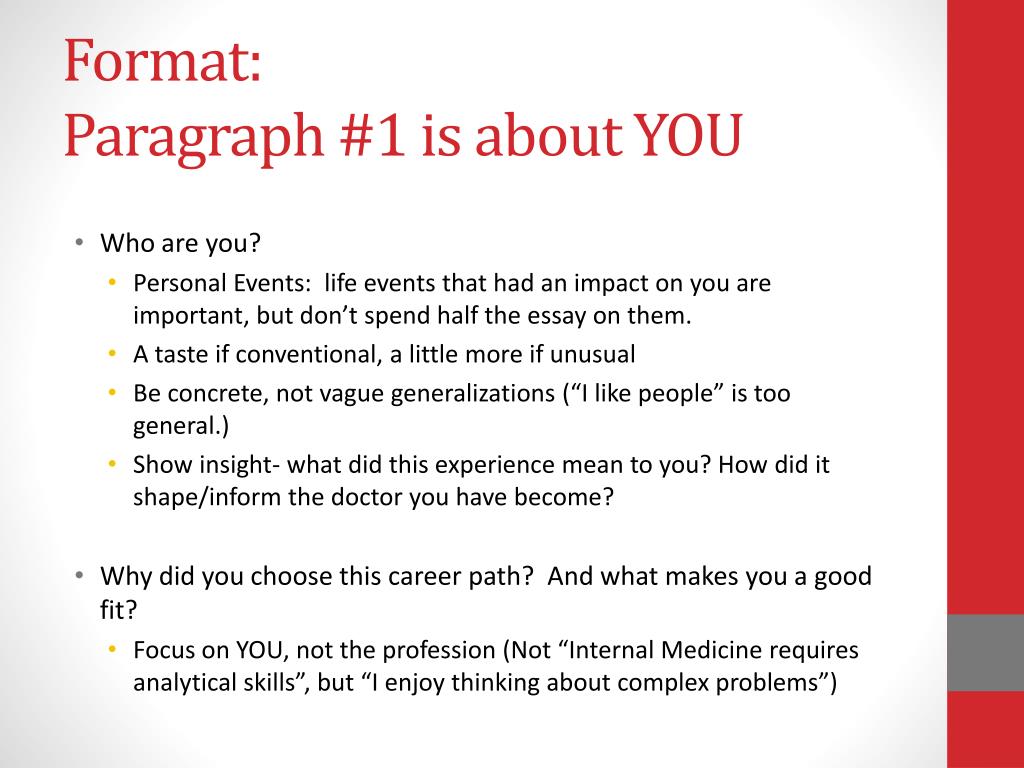 Format:
Paragraph #1 is about YOU

• Who are you?
  • Personal Events: life events that had an impact on you are important, but don't spend half the essay on them.
  • A taste if conventional, a little more if unusual
  • Be concrete, not vague generalizations ("I like people" is too general.)
  • Show insight- what did this experience mean to you? How did it shape/inform the doctor you have become?

• Why did you choose this career path? And what makes you a good fit?
  • Focus on YOU, not the profession (Not "Internal Medicine requires analytical skills", but "I enjoy thinking about complex problems")